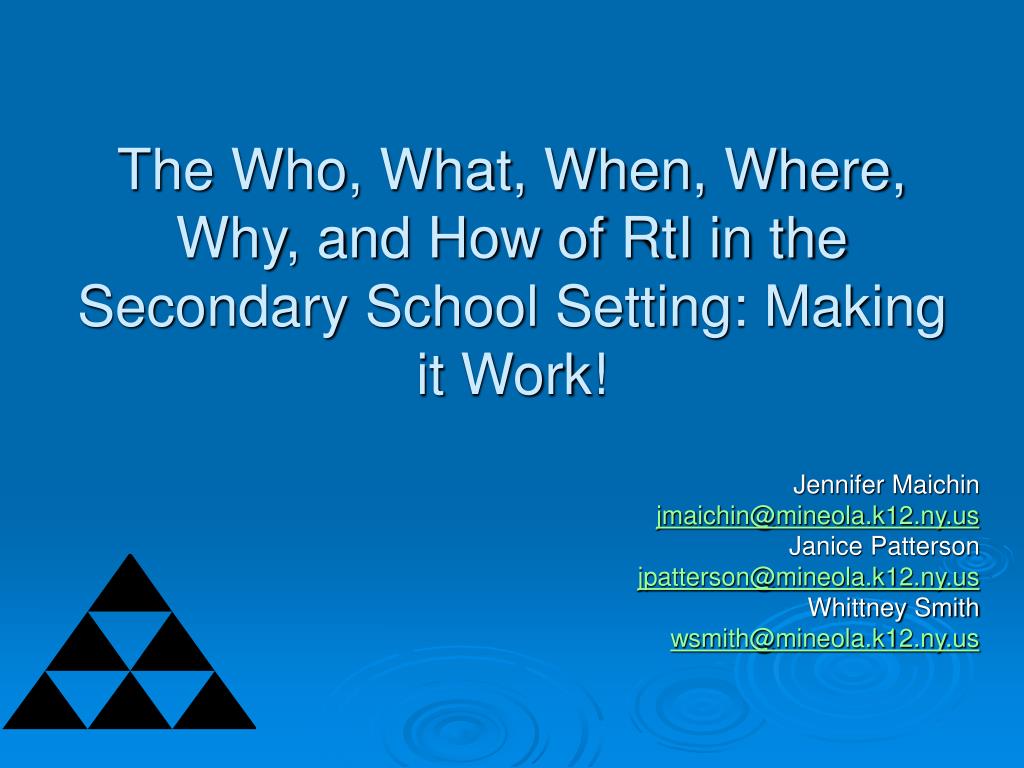 The Who, What, When, Where, Why, and How of RtI in the Secondary School Setting: Making it Work!

Jennifer Maichin
jmaichin@mineola.k12.ny.us
Janice Patterson
jpatterson@mineola.k12.ny.us
Whittney Smith
wsmith@mineola.k12.ny.us